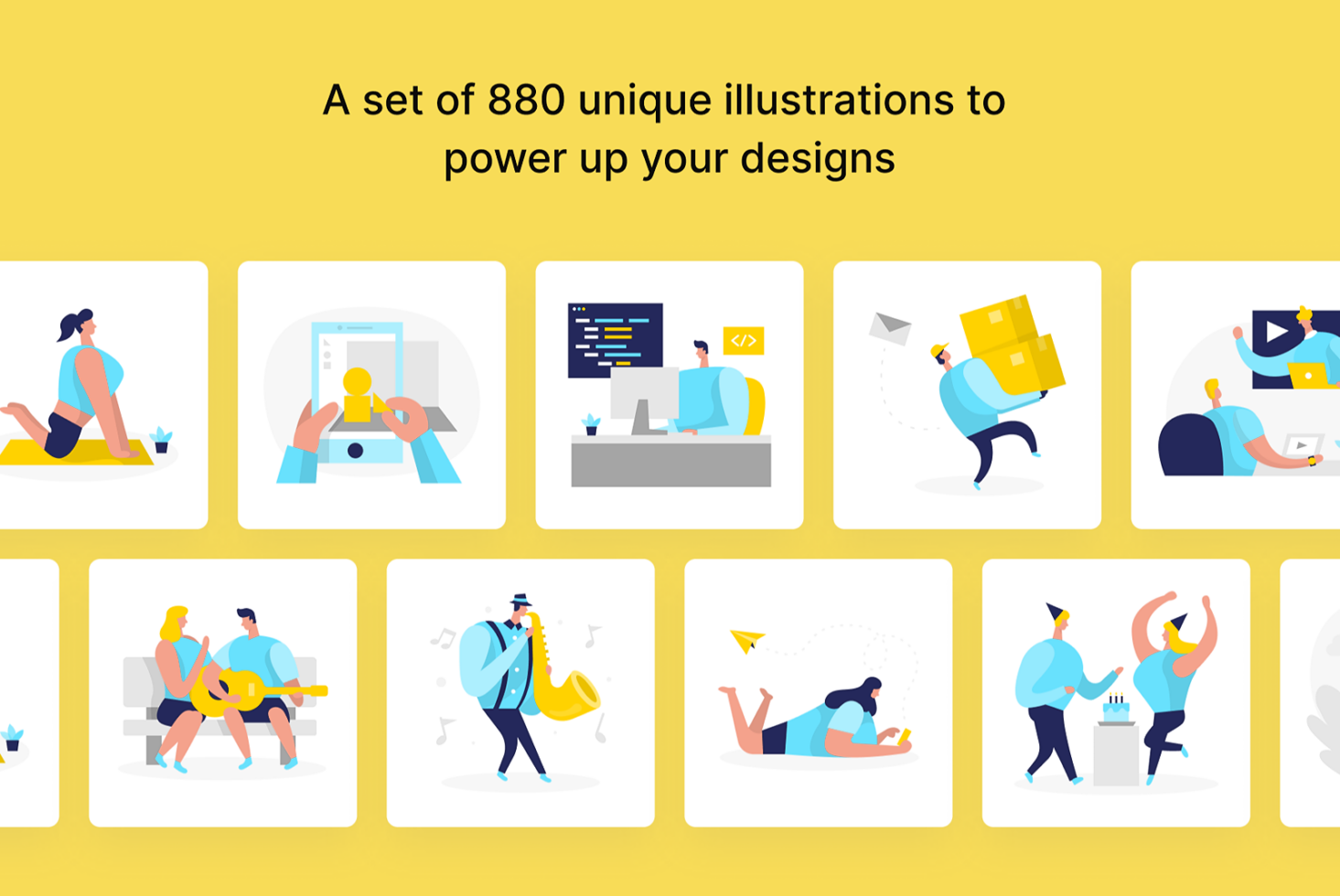 A set of 880 unique illustrations to power up your designs

</>